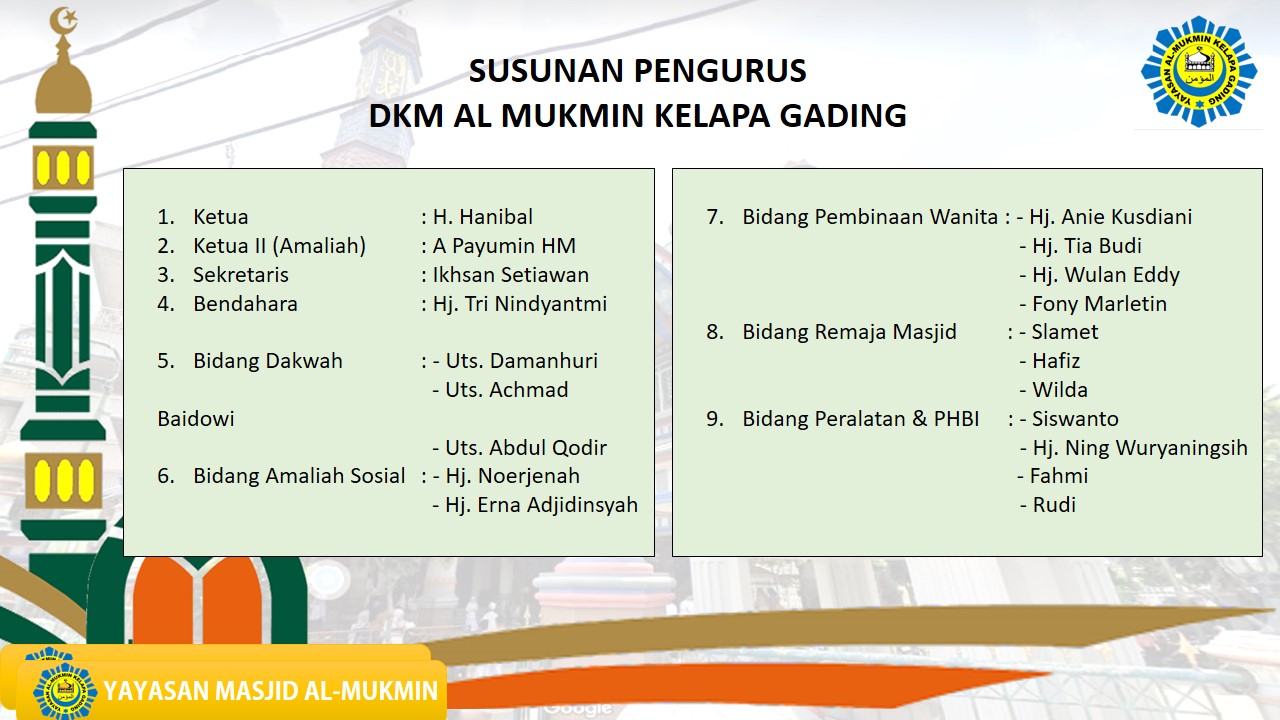 SUSUNAN PENGURUS
DKM AL MUKMIN KELAPA GADING

YAYASAN AL-MUKMIN KELAPA GADING
المؤمن

1. Ketua : H. Hanibal
2. Ketua II (Amaliah) : A Payumin HM
3. Sekretaris : Ikhsan Setiawan
4. Bendahara : Hj. Tri Nindyantmi

5. Bidang Dakwah : - Uts. Damanhuri
- Uts. Achmad Baidowi
- Uts. Abdul Qodir
6. Bidang Amaliah Sosial : - Hj. Noerjenah
- Hj. Erna Adjidinsyah

7. Bidang Pembinaan Wanita : - Hj. Anie Kusdiani
- Hj. Tia Budi
- Hj. Wulan Eddy
- Fony Marletin
8. Bidang Remaja Masjid : - Slamet
- Hafiz
- Wilda
9. Bidang Peralatan & PHBI : - Siswanto
- Hj. Ning Wuryaningsih
- Fahmi
- Rudi

YAYASAN MASJID AL-MUKMIN

Google